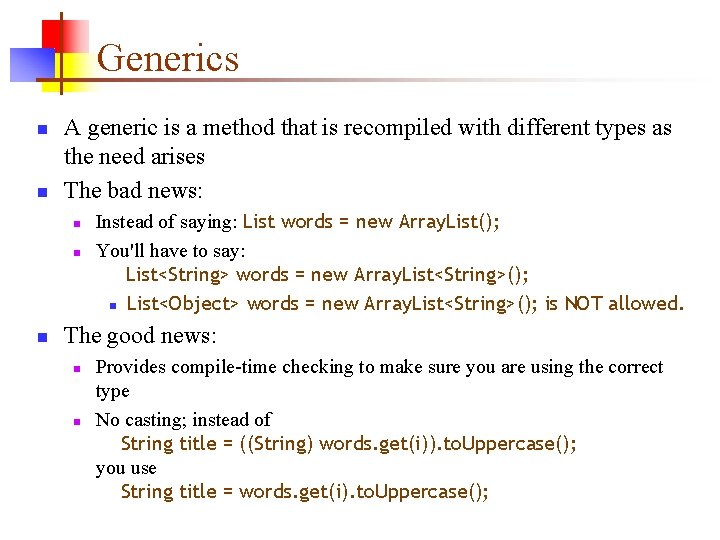 Generics

A generic is a method that is recompiled with different types as the need arises

The bad news:

Instead of saying: List words = new ArrayList();

You'll have to say:
List<String> words = new ArrayList<String>();

List<Object> words = new ArrayList<String>(); is NOT allowed.

The good news:

Provides compile-time checking to make sure you are using the correct type

No casting; instead of
String title = ((String) words.get(i)).toUppercase();
you use
String title = words.get(i).toUppercase();